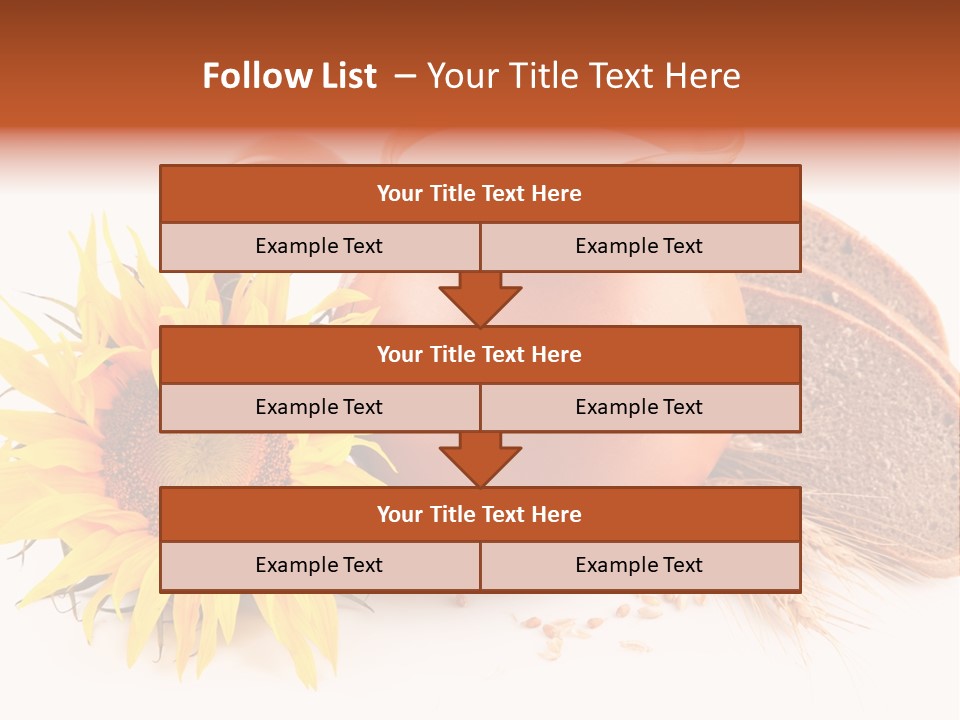 Follow List – Your Title Text Here

Your Title Text Here

Example Text

Example Text

Your Title Text Here

Example Text

Example Text

Your Title Text Here

Example Text

Example Text